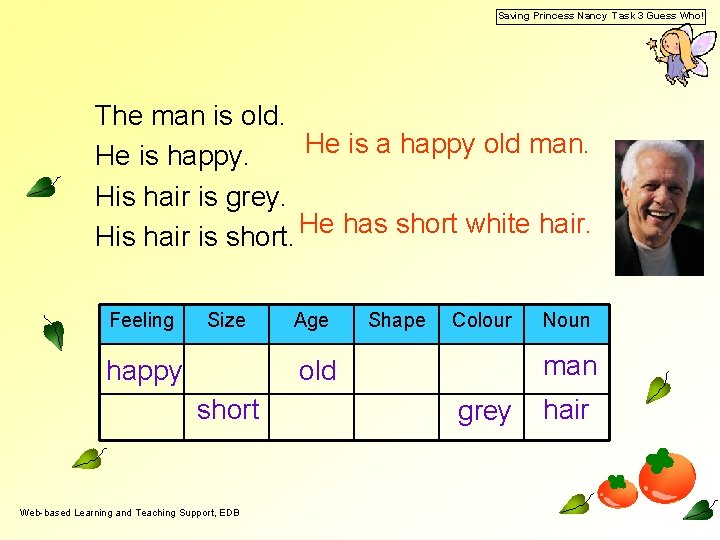 Saving Princess Nancy Task 3 Guess Who!

The man is old.
He is happy.
His hair is grey.
His hair is short.

He is a happy old man.

He has short white hair.

| Feeling | Size | Age | Shape | Colour | Noun |
|---|---|---|---|---|---|
| happy | | old | | | man |
| | short | | | grey | hair |

Web-based Learning and Teaching Support, EDB